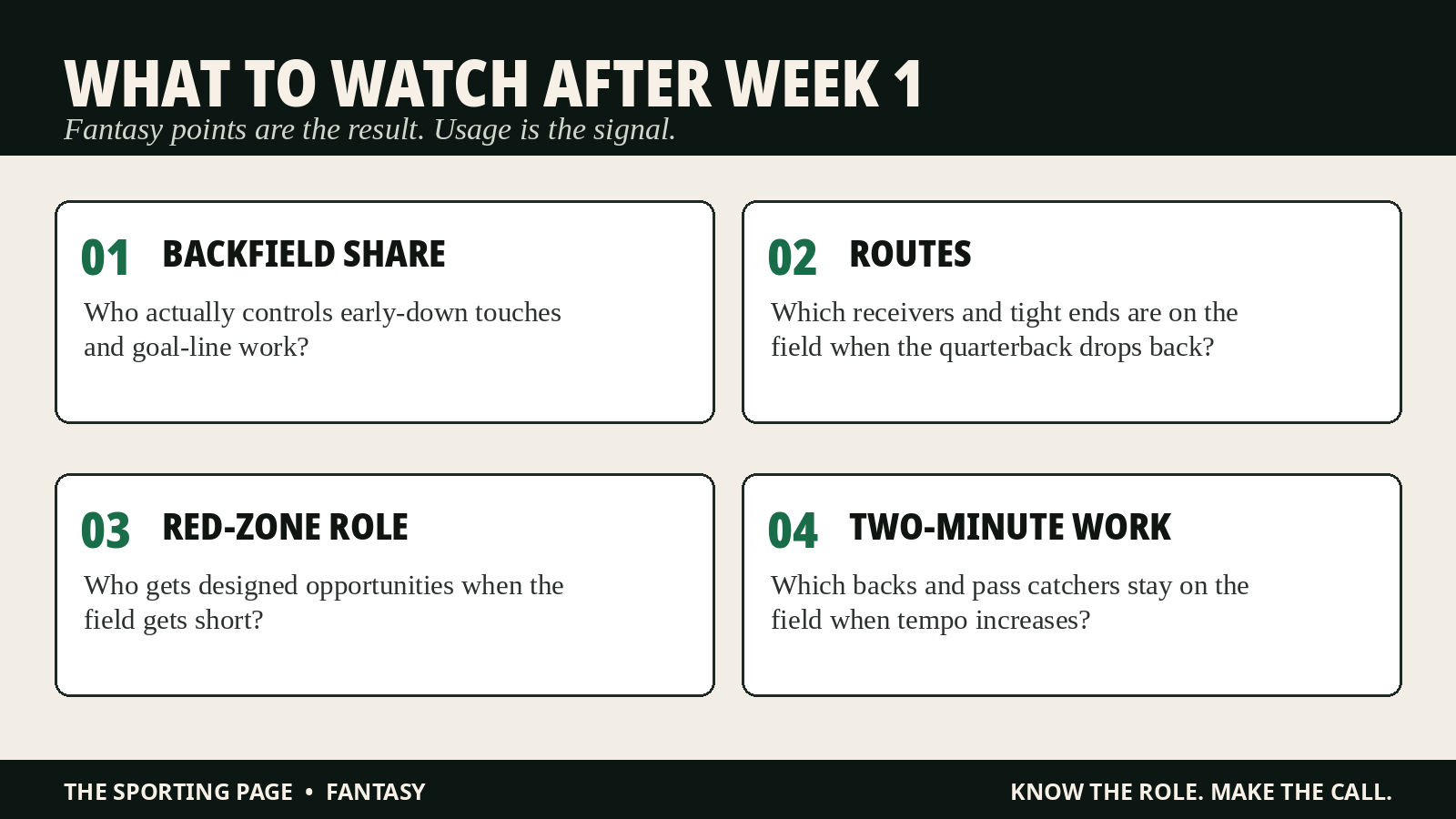 WHAT TO WATCH AFTER WEEK 1
Fantasy points are the result. Usage is the signal.

01 BACKFIELD SHARE
Who actually controls early-down touches and goal-line work?

02 ROUTES
Which receivers and tight ends are on the field when the quarterback drops back?

03 RED-ZONE ROLE
Who gets designed opportunities when the field gets short?

04 TWO-MINUTE WORK
Which backs and pass catchers stay on the field when tempo increases?

THE SPORTING PAGE • FANTASY
KNOW THE ROLE. MAKE THE CALL.